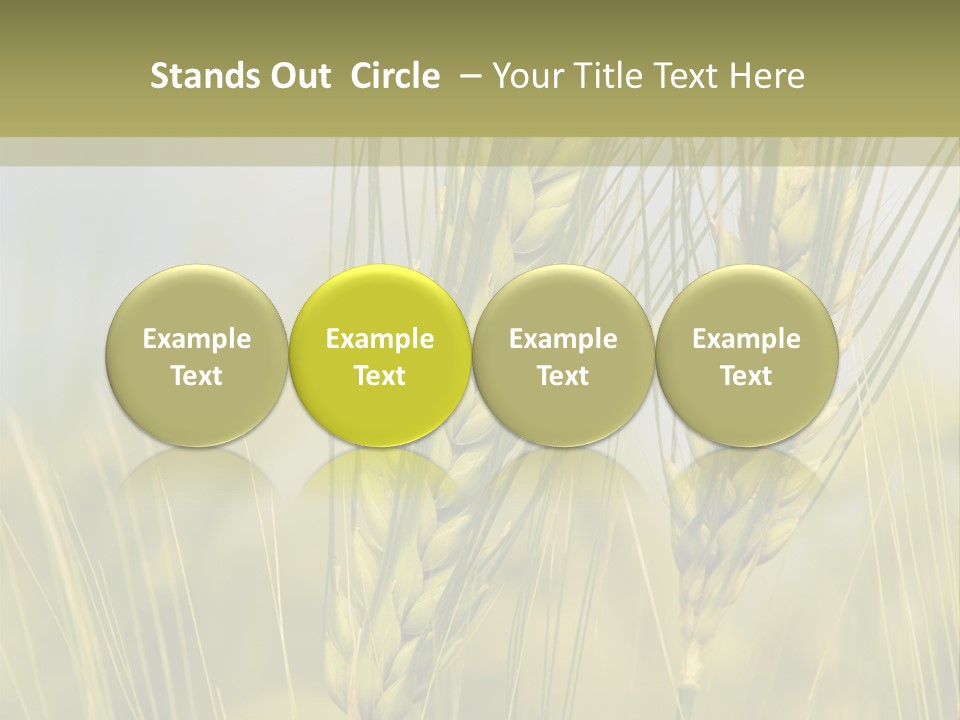 Stands Out Circle – Your Title Text Here

Example Text

Example Text

Example Text

Example Text